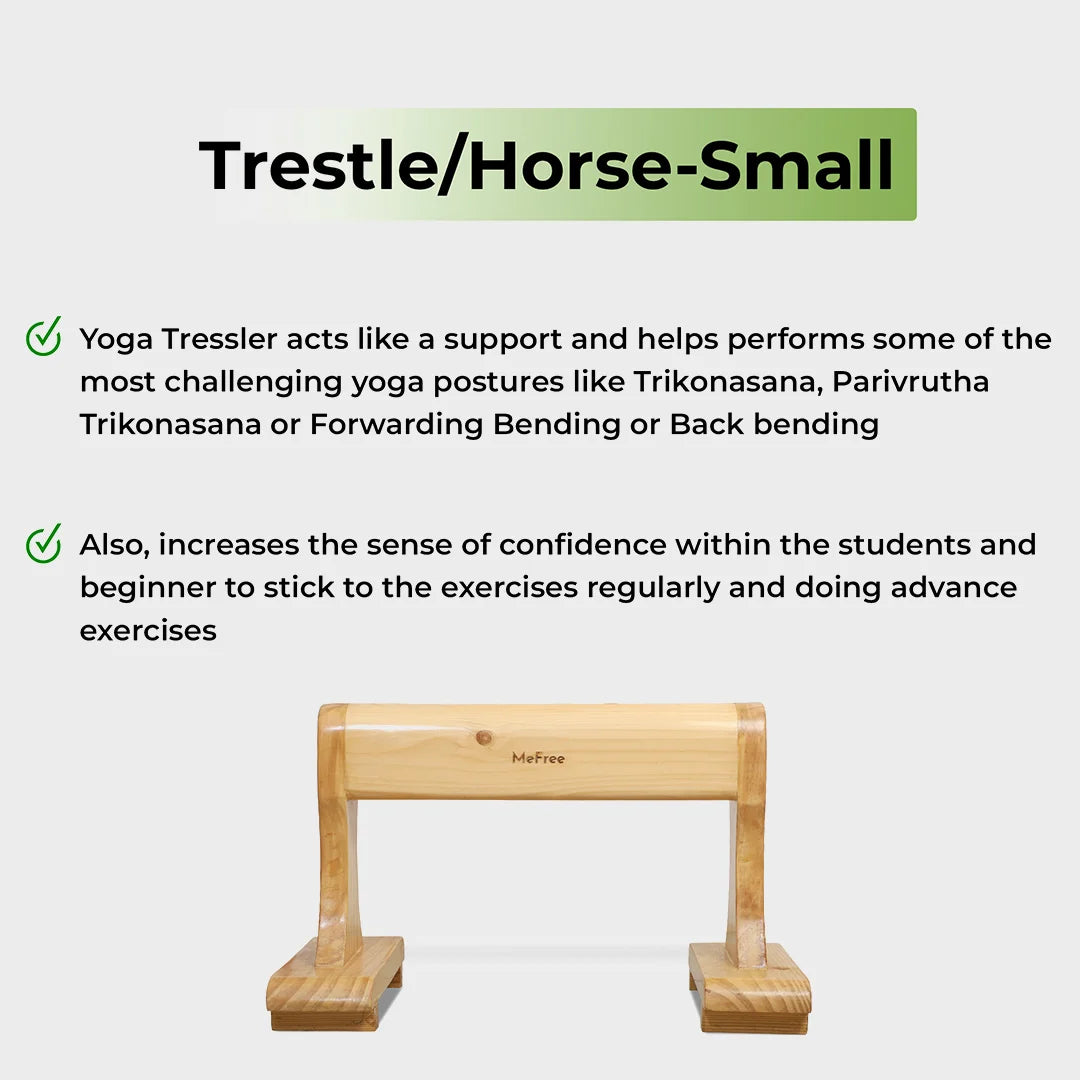 Trestle/Horse-Small

Yoga Tressler acts like a support and helps performs some of the most challenging yoga postures like Trikonasana, Parivrutha Trikonasana or Forwarding Bending or Back bending

Also, increases the sense of confidence within the students and beginner to stick to the exercises regularly and doing advance exercises

MeFree